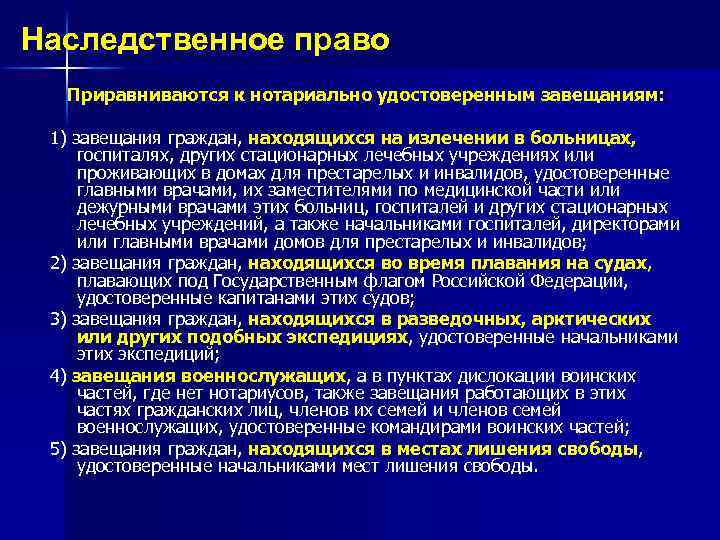 Наследственное право

Приравниваются к нотариально удостоверенным завещаниям:

1) завещания граждан, находящихся на излечении в больницах, госпиталях, других стационарных лечебных учреждениях или проживающих в домах для престарелых и инвалидов, удостоверенные главными врачами, их заместителями по медицинской части или дежурными врачами этих больниц, госпиталей и других стационарных лечебных учреждений, а также начальниками госпиталей, директорами или главными врачами домов для престарелых и инвалидов;
2) завещания граждан, находящихся во время плавания на судах, плавающих под Государственным флагом Российской Федерации, удостоверенные капитанами этих судов;
3) завещания граждан, находящихся в разведочных, арктических или других подобных экспедициях, удостоверенные начальниками этих экспедиций;
4) завещания военнослужащих, а в пунктах дислокации воинских частей, где нет нотариусов, также завещания работающих в этих частях гражданских лиц, членов их семей и членов семей военнослужащих, удостоверенные командирами воинских частей;
5) завещания граждан, находящихся в местах лишения свободы, удостоверенные начальниками мест лишения свободы.